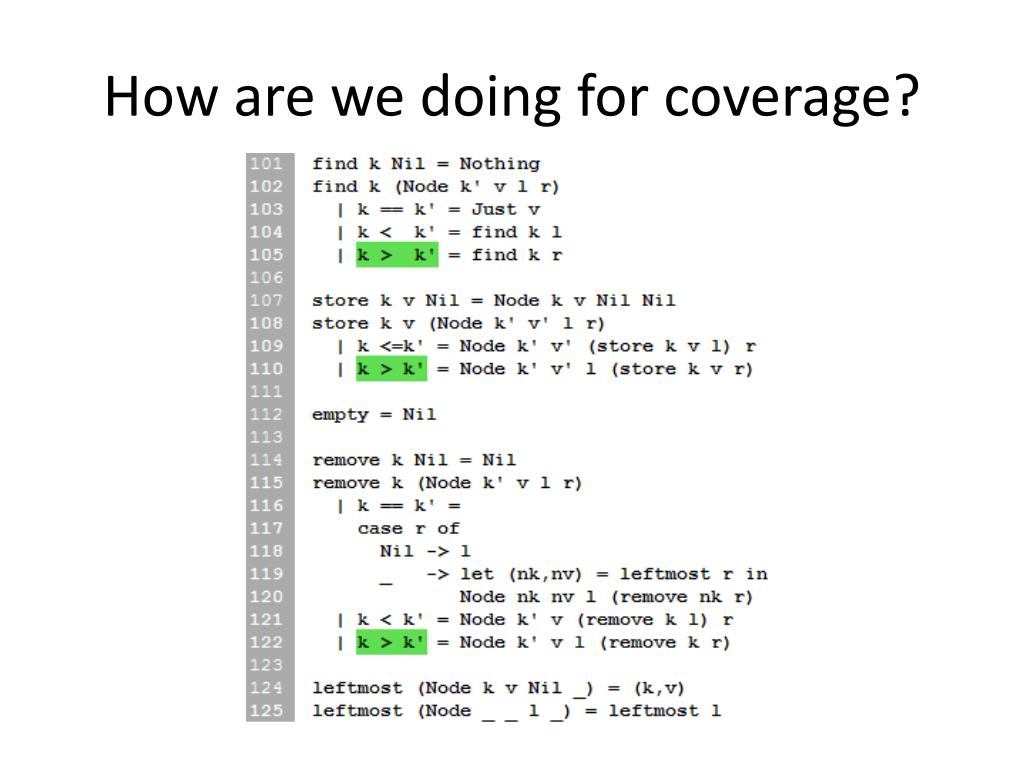 How are we doing for coverage?

101 find k Nil = Nothing
102 find k (Node k' v l r)
103   | k == k' = Just v
104   | k <  k' = find k l
105   | k >  k' = find k r
106
107 store k v Nil = Node k v Nil Nil
108 store k v (Node k' v' l r)
109   | k <=k' = Node k' v' (store k v l) r
110   | k > k' = Node k' v' l (store k v r)
111
112 empty = Nil
113
114 remove k Nil = Nil
115 remove k (Node k' v l r)
116   | k == k' =
117     case r of
118       Nil -> l
119       _    -> let (nk,nv) = leftmost r in
120              Node nk nv l (remove nk r)
121   | k < k' = Node k' v (remove k l) r
122   | k > k' = Node k' v l (remove k r)
123
124 leftmost (Node k v Nil _) = (k,v)
125 leftmost (Node _ _ l _) = leftmost l